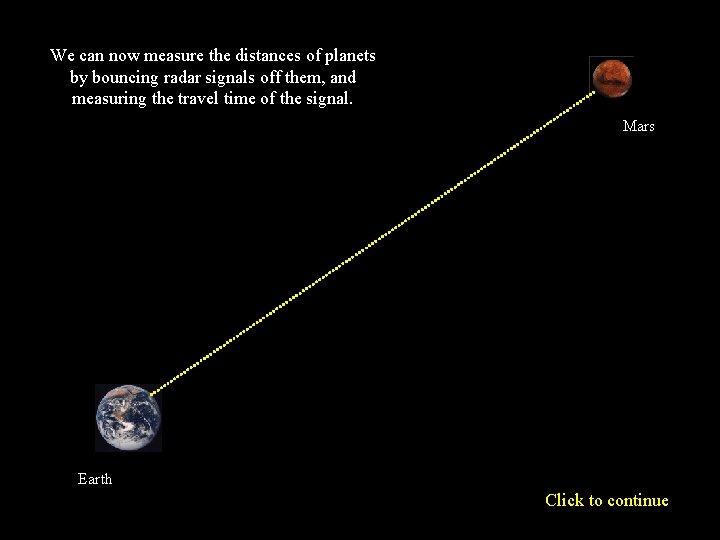 We can now measure the distances of planets by bouncing radar signals off them, and measuring the travel time of the signal.

Mars

Earth

Click to continue